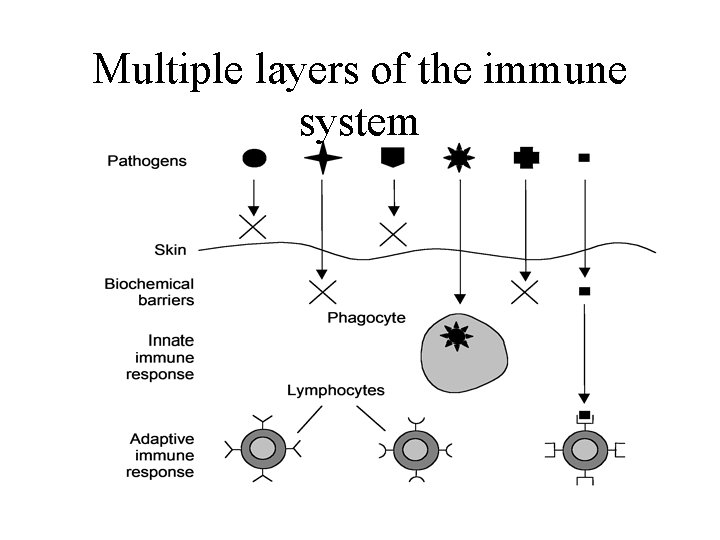 Multiple layers of the immune system

Pathogens

Skin

Biochemical barriers

Phagocyte

Innate immune response

Lymphocytes

Adaptive immune response